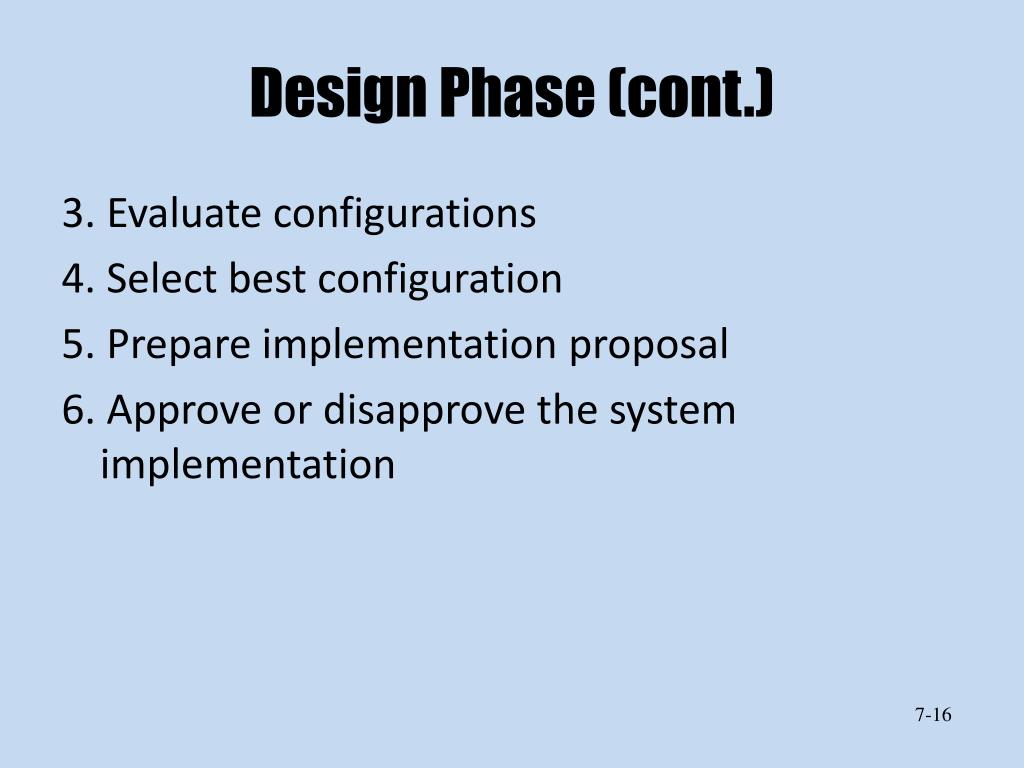 Design Phase (cont.)

3. Evaluate configurations

4. Select best configuration

5. Prepare implementation proposal

6. Approve or disapprove the system implementation

7-16